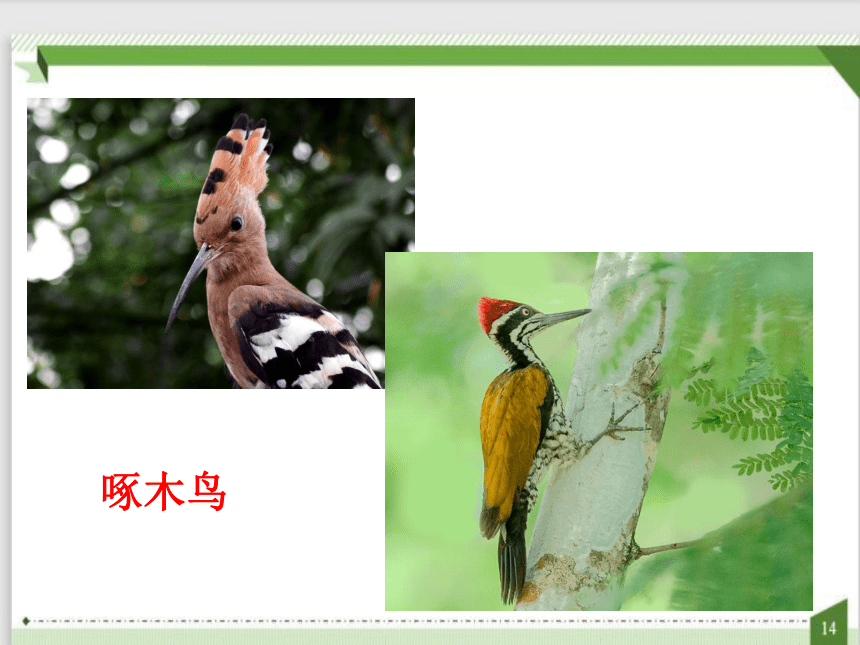 啄木鸟

14